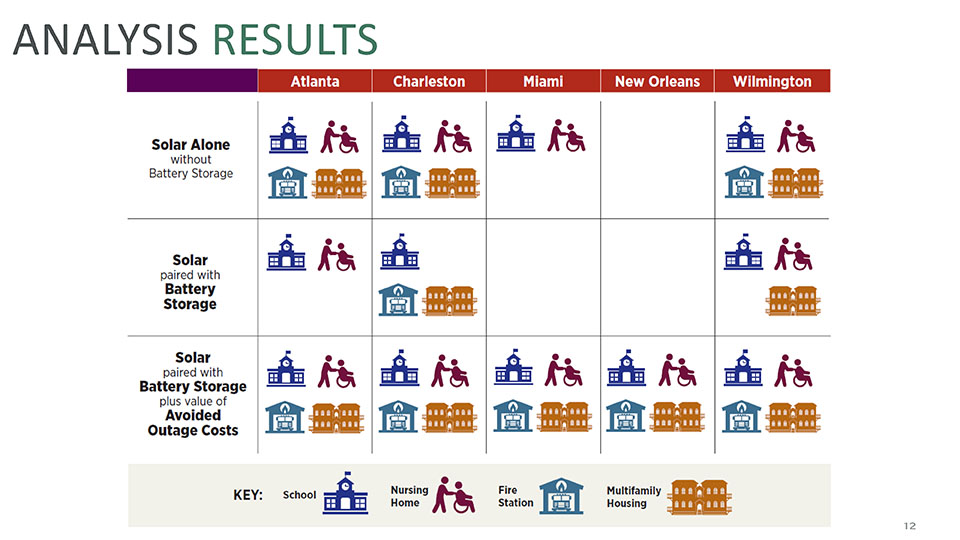 ANALYSIS RESULTS

| | Atlanta | Charleston | Miami | New Orleans | Wilmington |
|---|---|---|---|---|---|
| **Solar Alone** without Battery Storage | | | | | |
| **Solar** paired with **Battery Storage** | | | | | |
| **Solar** paired with **Battery Storage** plus value of **Avoided Outage Costs** | | | | | |

KEY: School Nursing Home Fire Station Multifamily Housing

12